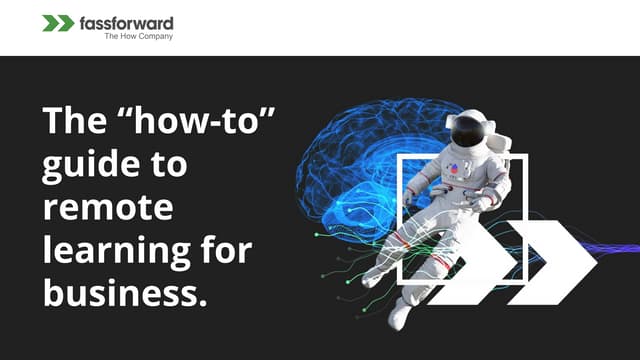 fassforward
The How Company

The “how-to” guide to remote learning for business.